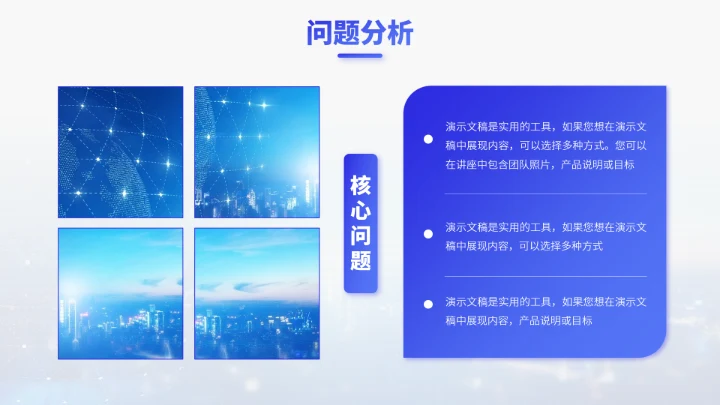 问题分析

核心问题

演示文稿是实用的工具，如果您想在演示文稿中展现内容，可以选择多种方式。您可以在讲座中包含团队照片，产品说明或目标

演示文稿是实用的工具，如果您想在演示文稿中展现内容，可以选择多种方式

演示文稿是实用的工具，如果您想在演示文稿中展现内容，产品说明或目标